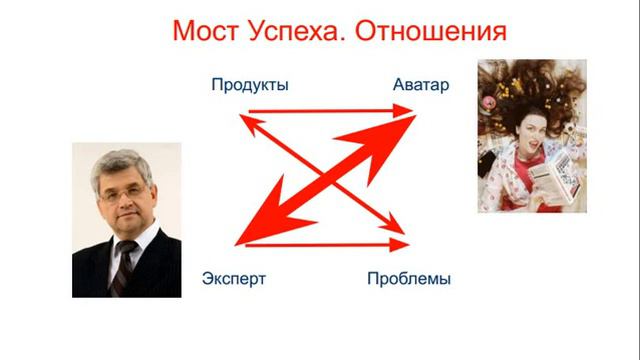 Мост Успеха. Отношения

Продукты

Аватар

Эксперт

Проблемы